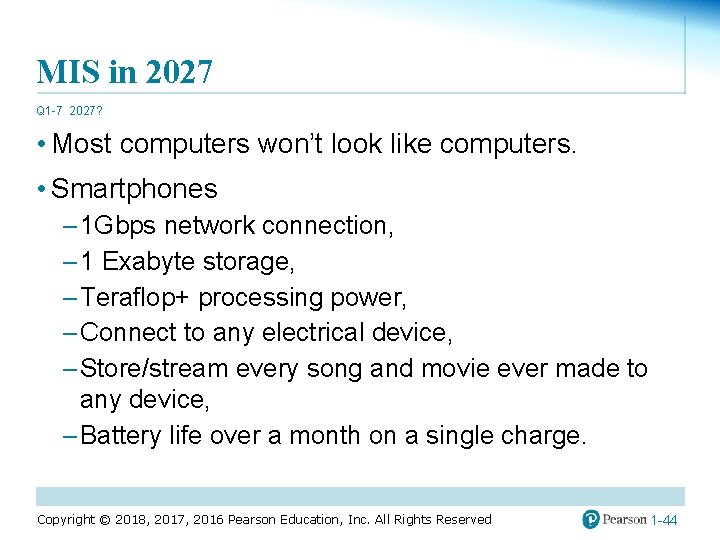 MIS in 2027

Q1-7 2027?

• Most computers won't look like computers.

• Smartphones
– 1Gbps network connection,
– 1 Exabyte storage,
– Teraflop+ processing power,
– Connect to any electrical device,
– Store/stream every song and movie ever made to any device,
– Battery life over a month on a single charge.

Copyright © 2018, 2017, 2016 Pearson Education, Inc. All Rights Reserved

Pearson 1-44